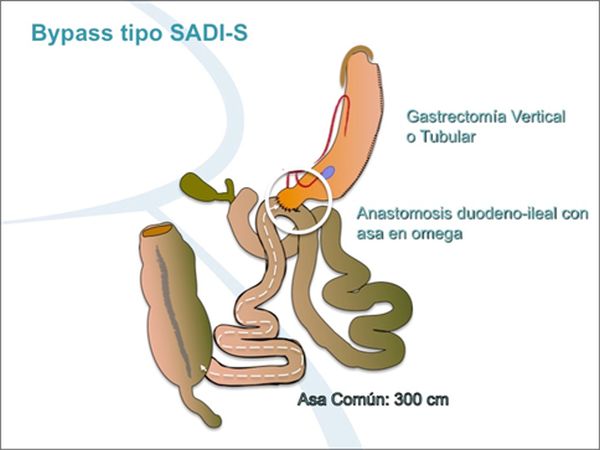 Bypass tipo SADI-S

Gastrectomía Vertical o Tubular

Anastomosis duodeno-ileal con asa en omega

Asa Común: 300 cm